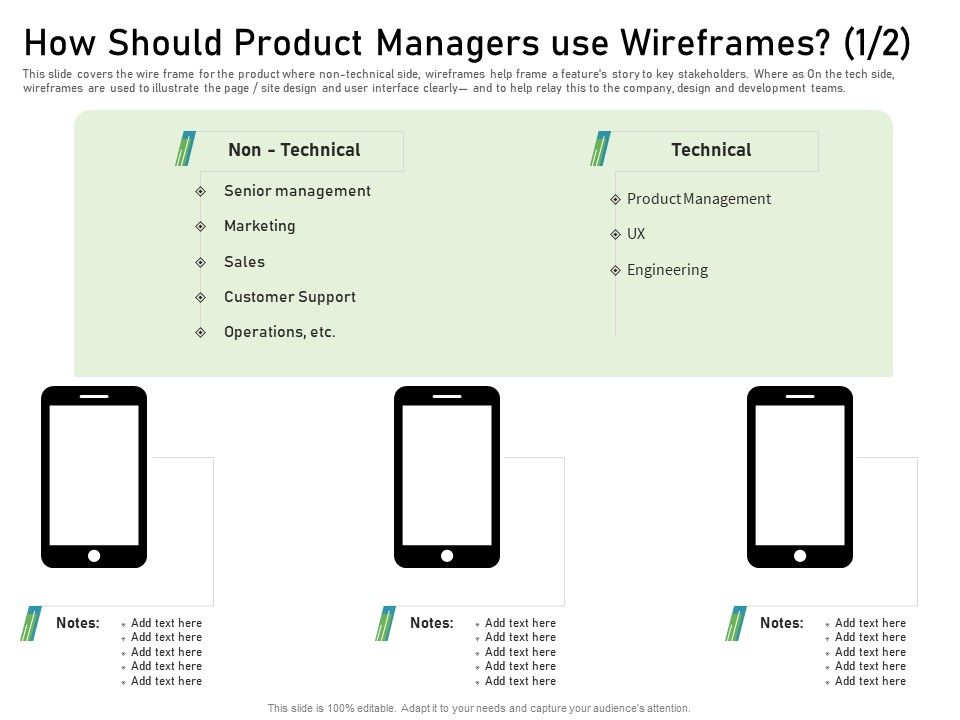 How Should Product Managers use Wireframes? (1/2)

This slide covers the wire frame for the product where non-technical side, wireframes help frame a feature's story to key stakeholders. Where as On the tech side, wireframes are used to illustrate the page / site design and user interface clearly— and to help relay this to the company, design and development teams.

Non - Technical

Senior management
Marketing
Sales
Customer Support
Operations, etc.

Technical

Product Management
UX
Engineering

Notes:
Add text here
Add text here
Add text here
Add text here
Add text here

Notes:
Add text here
Add text here
Add text here
Add text here
Add text here

Notes:
Add text here
Add text here
Add text here
Add text here
Add text here

This slide is 100% editable. Adapt it to your needs and capture your audience's attention.